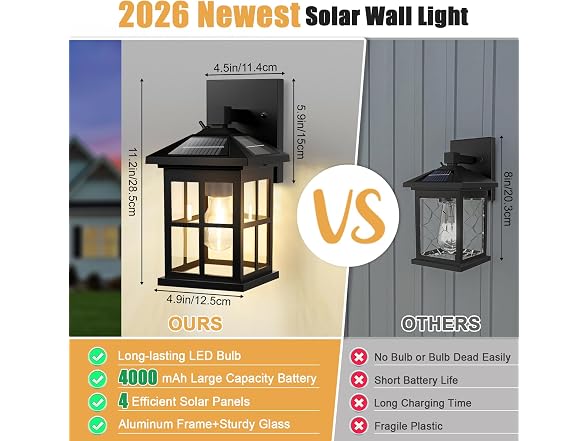 2026 Newest Solar Wall Light

4.5in/11.4cm
5.9in/15cm
11.2in/28.5cm
4.9in/12.5cm

VS

8in/20.3cm

OURS

OTHERS

Long-lasting LED Bulb
4000 mAh Large Capacity Battery
4 Efficient Solar Panels
Aluminum Frame+Sturdy Glass

No Bulb or Bulb Dead Easily
Short Battery Life
Long Charging Time
Fragile Plastic